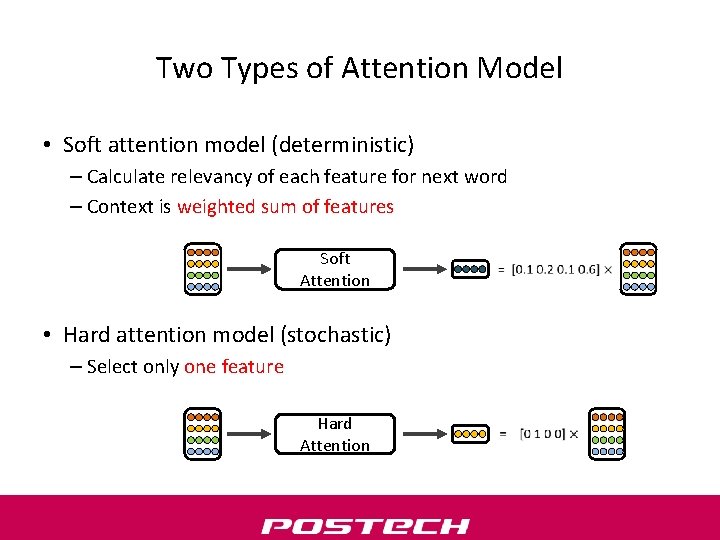 Two Types of Attention Model

• Soft attention model (deterministic)
– Calculate relevancy of each feature for next word
– Context is weighted sum of features

Soft Attention

= [0.1 0.2 0.1 0.6] ×

• Hard attention model (stochastic)
– Select only one feature

Hard Attention

= [0 1 0 0] ×

POSTECH